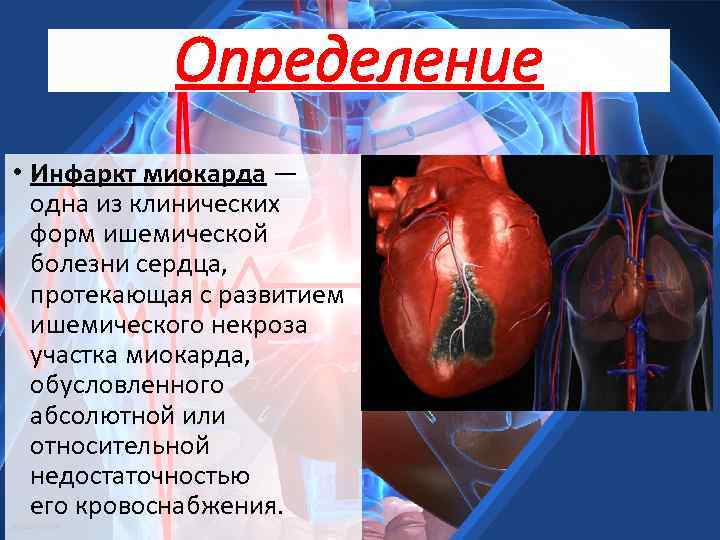 Определение

• Инфаркт миокарда — одна из клинических форм ишемической болезни сердца, протекающая с развитием ишемического некроза участка миокарда, обусловленного абсолютной или относительной недостаточностью его кровоснабжения.